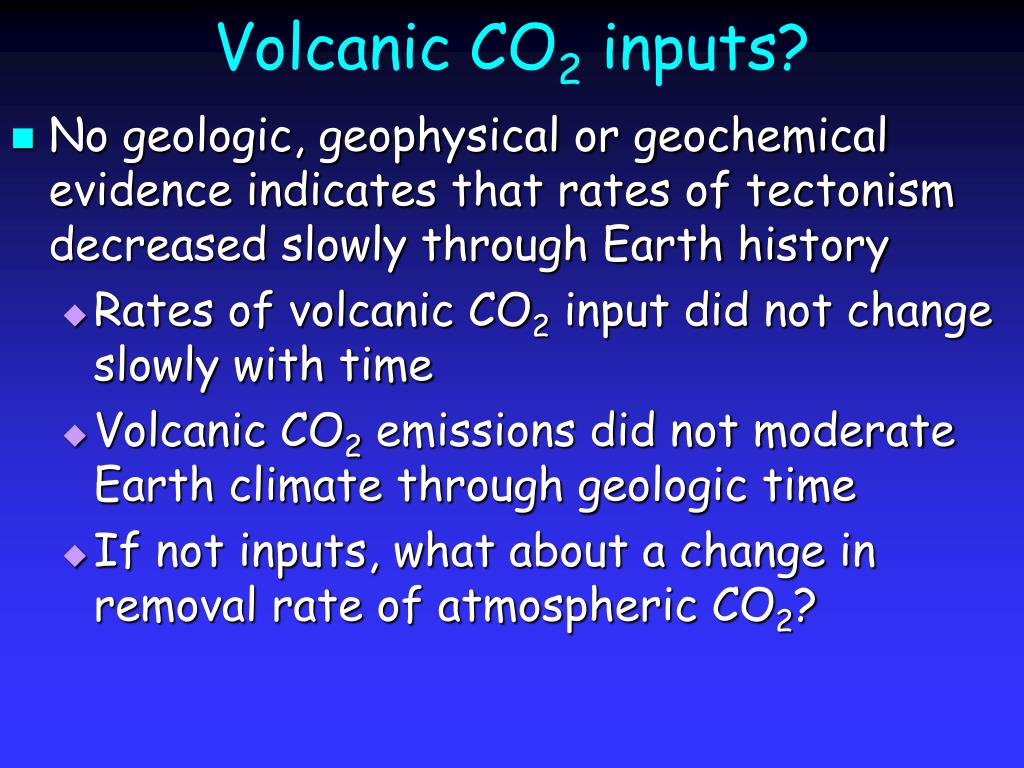 Volcanic $CO_2$ inputs?

No geologic, geophysical or geochemical evidence indicates that rates of tectonism decreased slowly through Earth history

Rates of volcanic $CO_2$ input did not change slowly with time

Volcanic $CO_2$ emissions did not moderate Earth climate through geologic time

If not inputs, what about a change in removal rate of atmospheric $CO_2$?